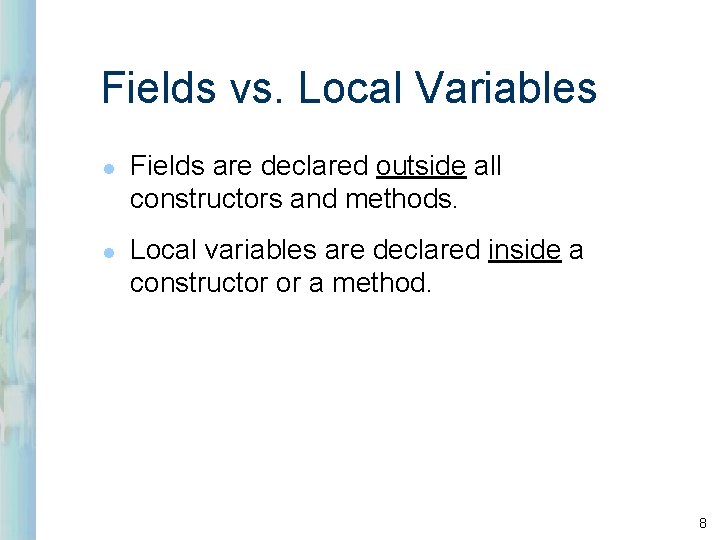 Fields vs. Local Variables

- Fields are declared outside all constructors and methods.
- Local variables are declared inside a constructor or a method.

8